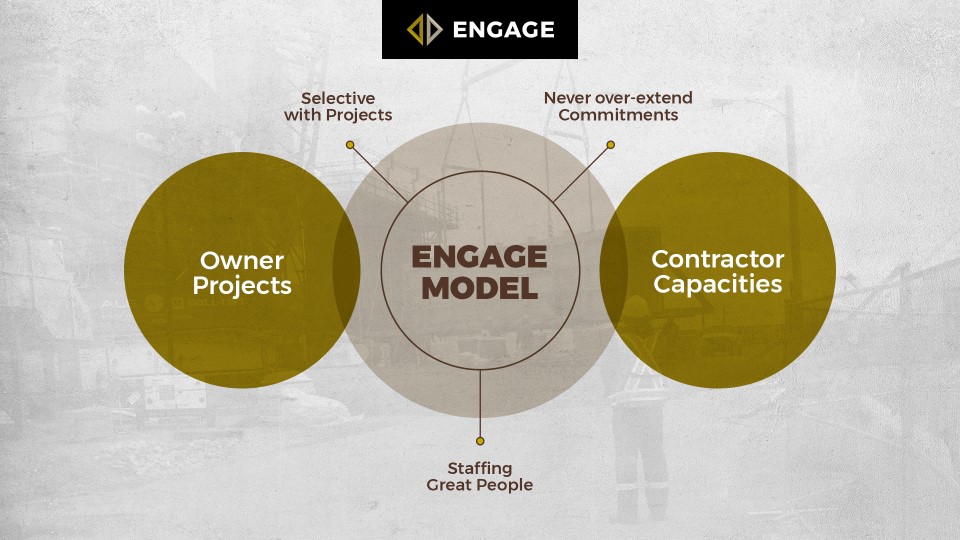 ENGAGE

Selective with Projects

Never over-extend Commitments

Owner Projects

ENGAGE MODEL

Contractor Capacities

Staffing Great People